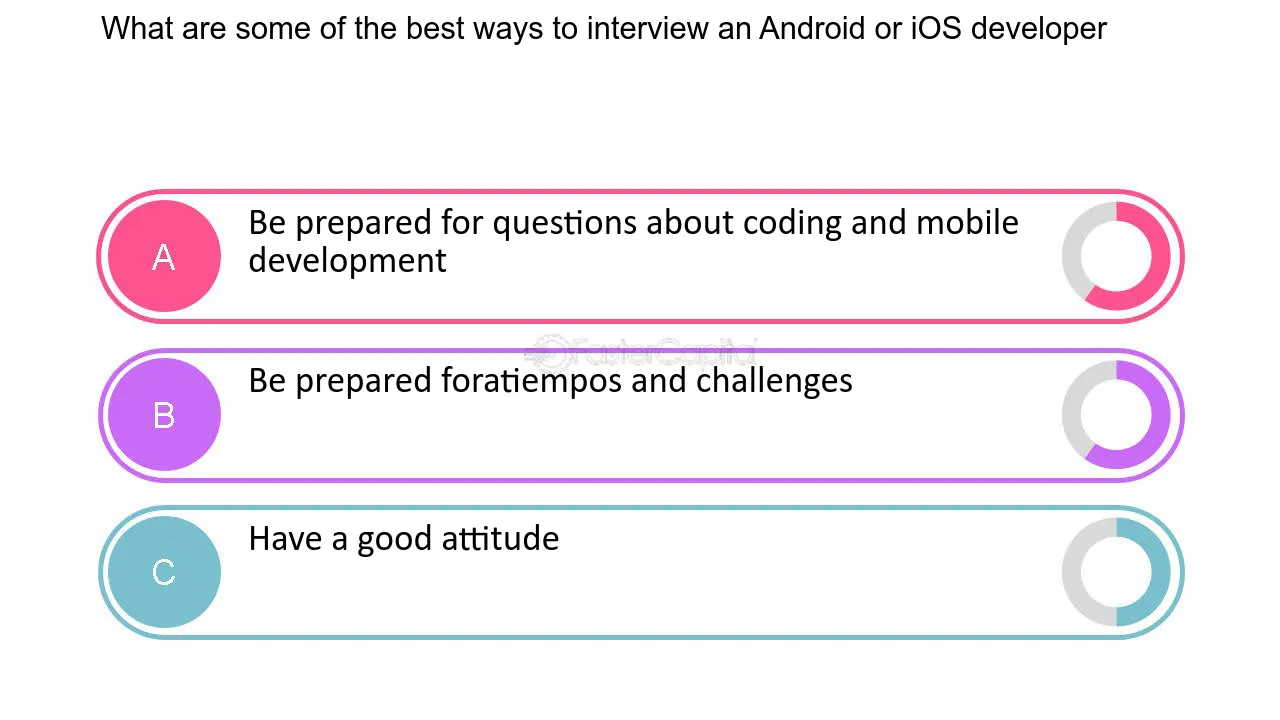 What are some of the best ways to interview an Android or iOS developer

A

Be prepared for questions about coding and mobile development

B

Be prepared foratiempos and challenges

C

Have a good attitude

FasterCapital